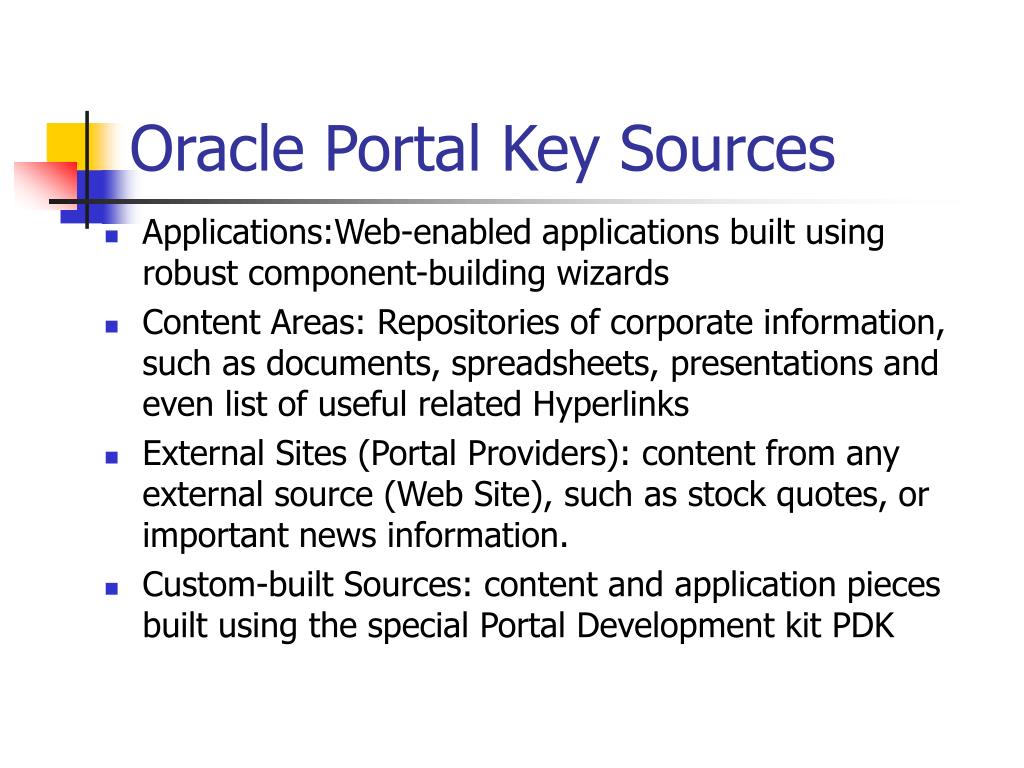 Oracle Portal Key Sources

- Applications:Web-enabled applications built using robust component-building wizards
- Content Areas: Repositories of corporate information, such as documents, spreadsheets, presentations and even list of useful related Hyperlinks
- External Sites (Portal Providers): content from any external source (Web Site), such as stock quotes, or important news information.
- Custom-built Sources: content and application pieces built using the special Portal Development kit PDK